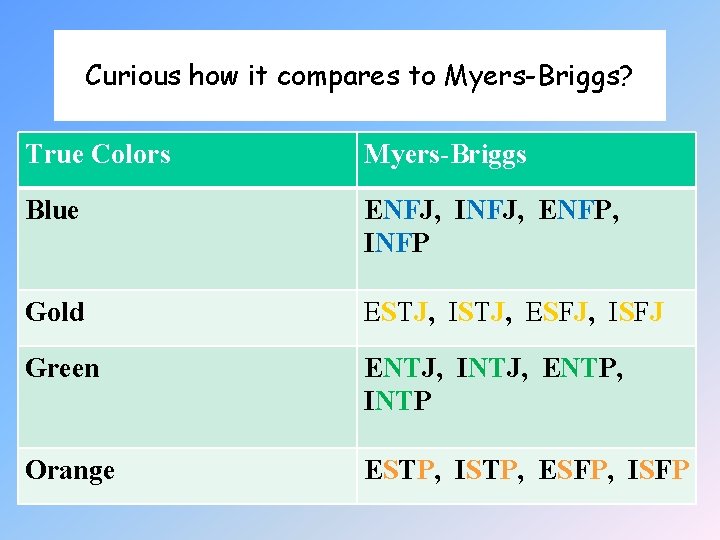 Curious how it compares to Myers-Briggs?

| True Colors | Myers-Briggs |
|---|---|
| Blue | ENFJ, INFJ, ENFP, INFP |
| Gold | ESTJ, ISTJ, ESFJ, ISFJ |
| Green | ENTJ, INTJ, ENTP, INTP |
| Orange | ESTP, ISTP, ESFP, ISFP |